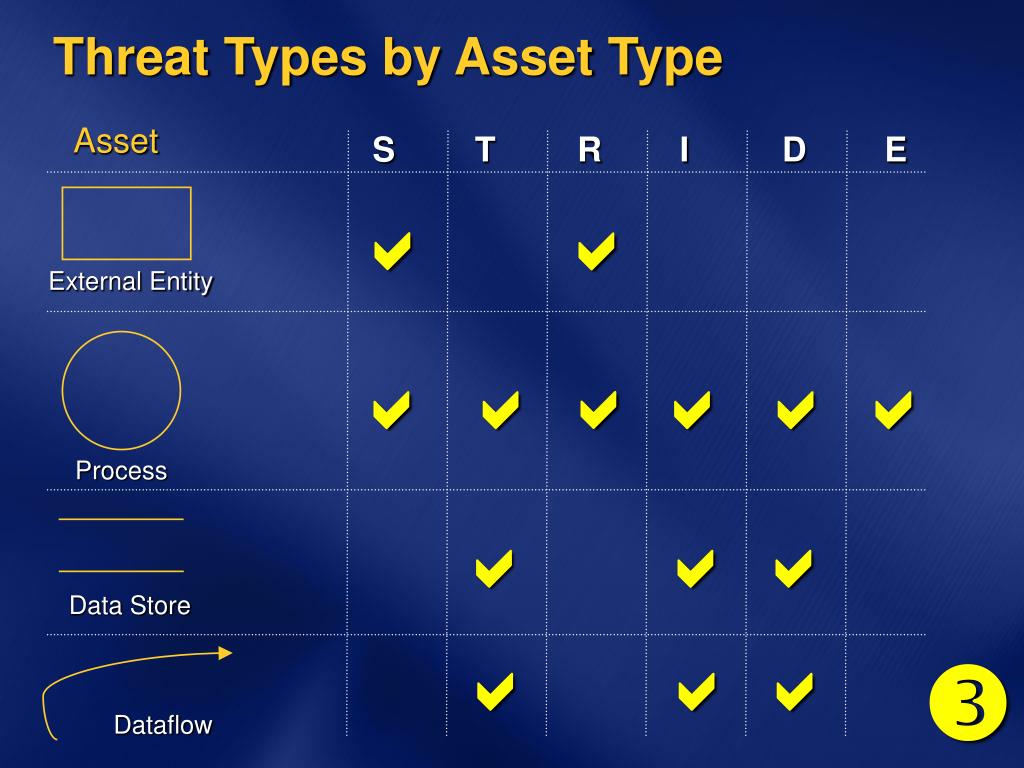 Threat Types by Asset Type

| Asset | S | T | R | I | D | E |
|---|---|---|---|---|---|---|
| External Entity | ✔ | | ✔ | | | |
| Process | ✔ | ✔ | ✔ | ✔ | ✔ | ✔ |
| Data Store | | ✔ | | ✔ | ✔ | |
| Dataflow | | ✔ | | ✔ | ✔ | |

3